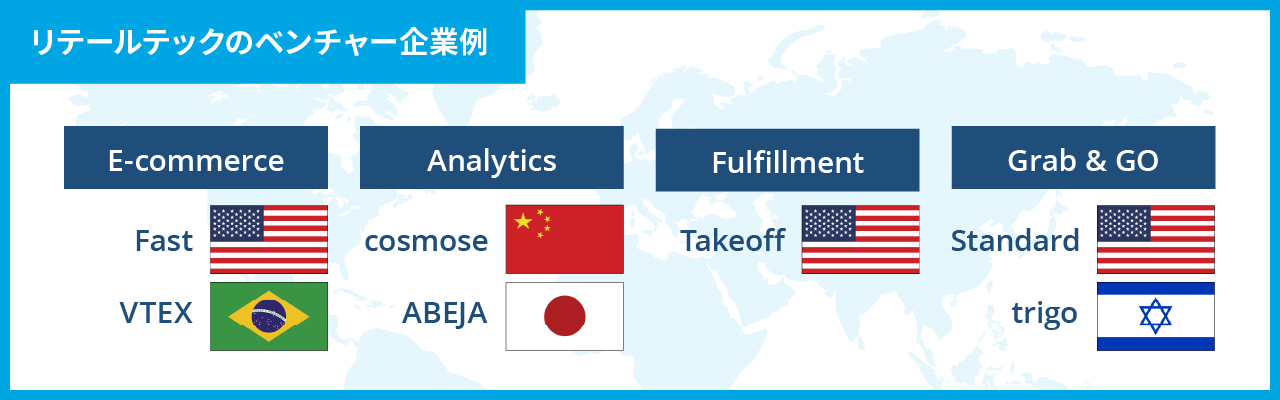 リテールテックのベンチャー企業例

E-commerce

Fast

VTEX

Analytics

cosmose

ABEJA

Fulfillment

Takeoff

Grab & GO

Standard

trigo